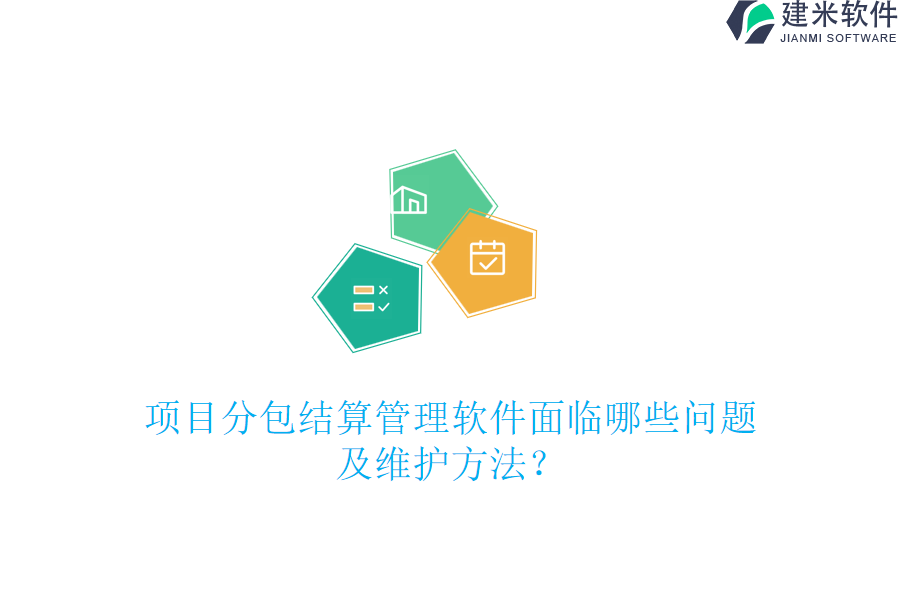 建米软件
JIANMI SOFTWARE

项目分包结算管理软件面临哪些问题及维护方法？